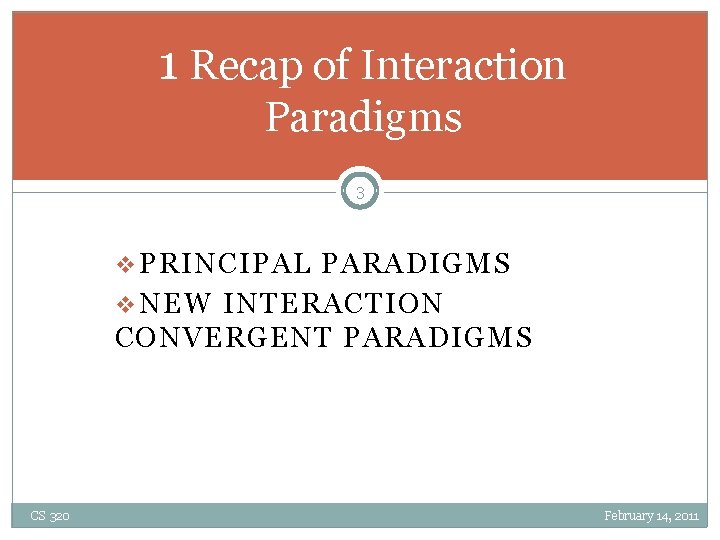 1 Recap of Interaction Paradigms

3

❖ PRINCIPAL PARADIGMS
❖ NEW INTERACTION CONVERGENT PARADIGMS

CS 320

February 14, 2011